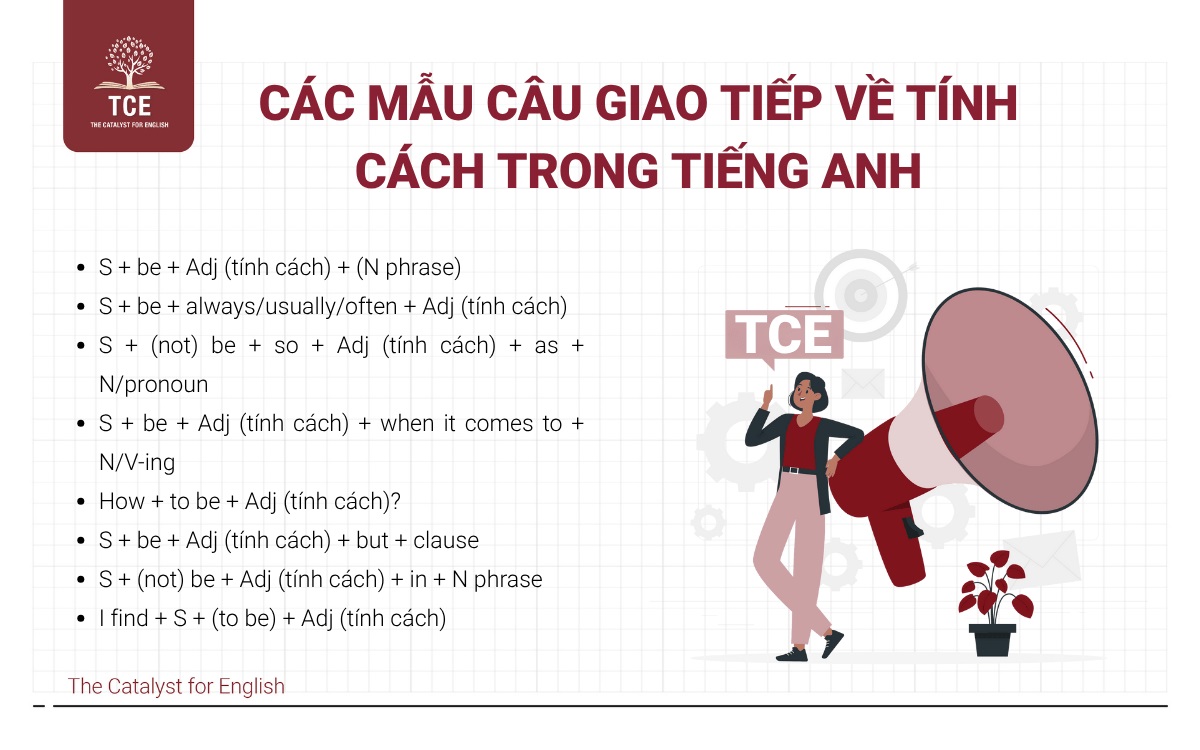 TCE
THE CATALYST FOR ENGLISH

CÁC MẪU CÂU GIAO TIẾP VỀ TÍNH CÁCH TRONG TIẾNG ANH

- S + be + Adj (tính cách) + (N phrase)
- S + be + always/usually/often + Adj (tính cách)
- S + (not) be + so + Adj (tính cách) + as + N/pronoun
- S + be + Adj (tính cách) + when it comes to + N/V-ing
- How + to be + Adj (tính cách)?
- S + be + Adj (tính cách) + but + clause
- S + (not) be + Adj (tính cách) + in + N phrase
- I find + S + (to be) + Adj (tính cách)

TCE

The Catalyst for English